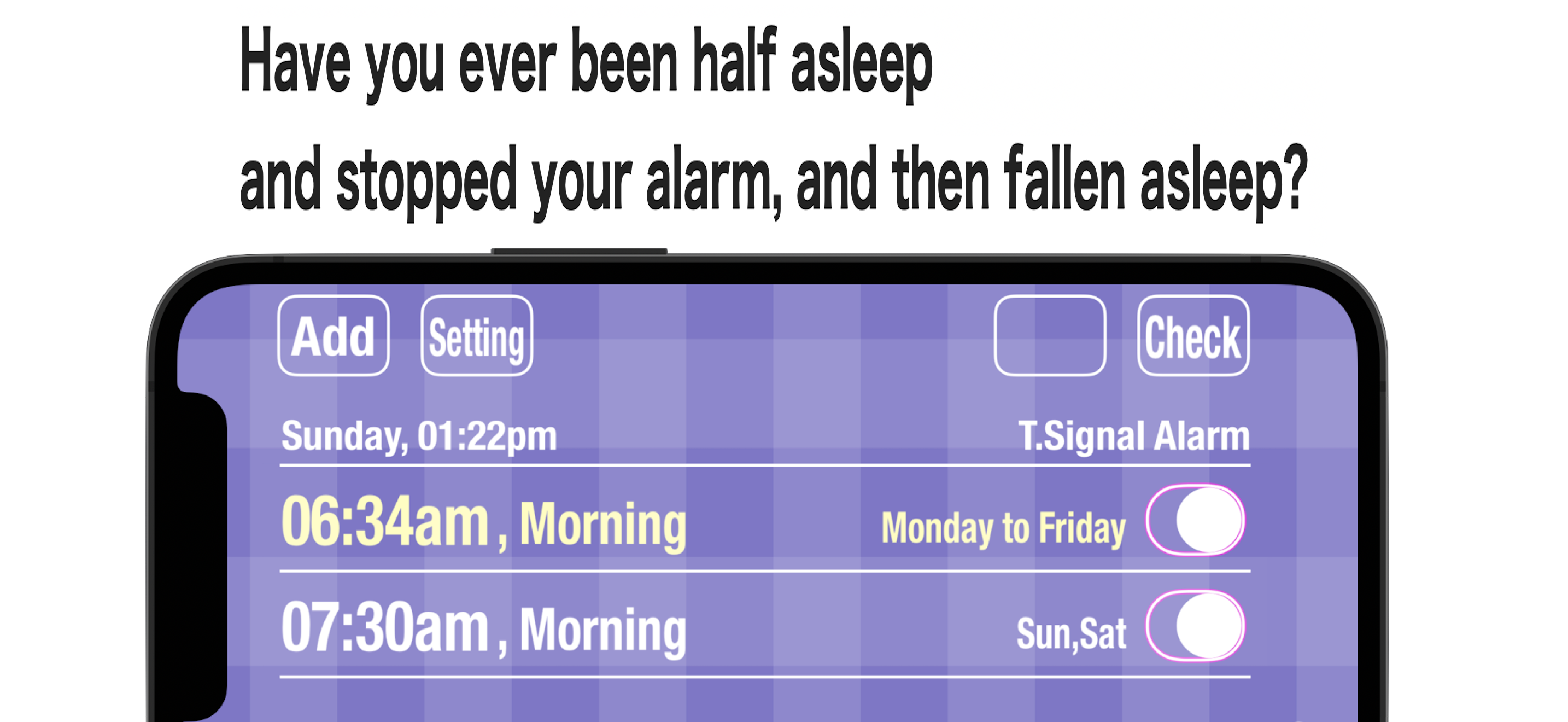 Have you ever been half asleep
and stopped your alarm, and then fallen asleep?

Add Setting Check

Sunday, 01:22pm T.Signal Alarm

06:34am , Morning Monday to Friday

07:30am , Morning Sun,Sat